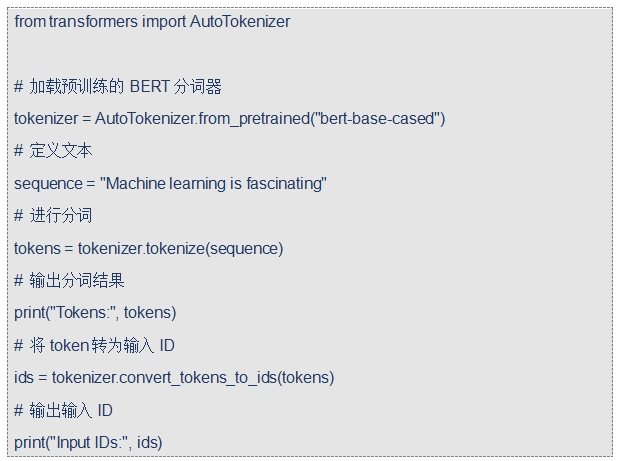 from transformers import AutoTokenizer

# 加载预训练的 BERT 分词器

tokenizer = AutoTokenizer.from_pretrained("bert-base-cased")

# 定义文本

sequence = "Machine learning is fascinating"

# 进行分词

tokens = tokenizer.tokenize(sequence)

# 输出分词结果

print("Tokens:", tokens)

# 将 token 转为输入 ID

ids = tokenizer.convert_tokens_to_ids(tokens)

# 输出输入 ID

print("Input IDs:", ids)